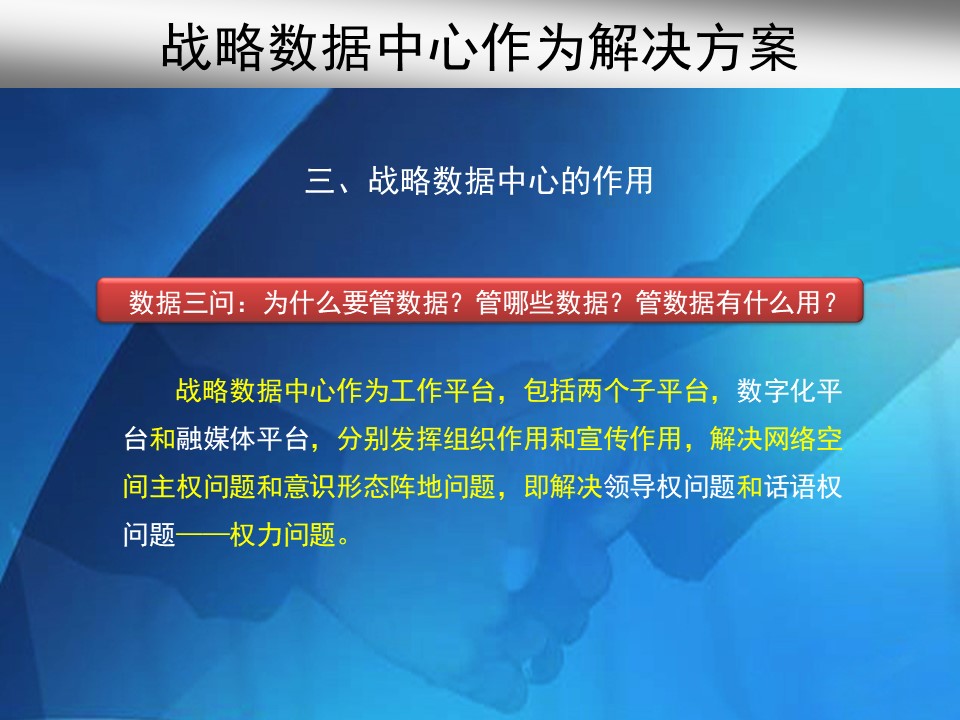 战略数据中心作为解决方案

三、战略数据中心的作用

数据三问：为什么要管数据？管哪些数据？管数据有什么用？

战略数据中心作为工作平台，包括两个子平台，数字化平台和融媒体平台，分别发挥组织作用和宣传作用，解决网络空间主权问题和意识形态阵地问题，即解决领导权问题和话语权问题——权力问题。